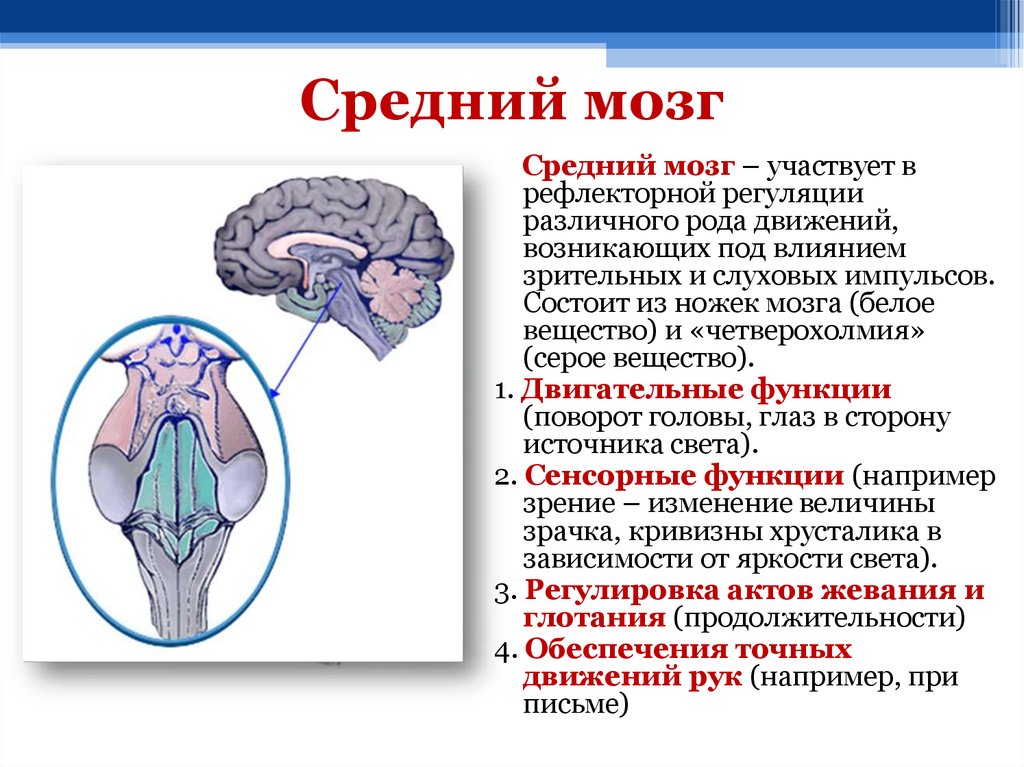 Средний мозг

Средний мозг – участвует в рефлекторной регуляции различного рода движений, возникающих под влиянием зрительных и слуховых импульсов. Состоит из ножек мозга (белое вещество) и «четверохолмия» (серое вещество).

1. Двигательные функции (поворот головы, глаз в сторону источника света).

2. Сенсорные функции (например зрение – изменение величины зрачка, кривизны хрусталика в зависимости от яркости света).

3. Регулировка актов жевания и глотания (продолжительности)

4. Обеспечения точных движений рук (например, при письме)